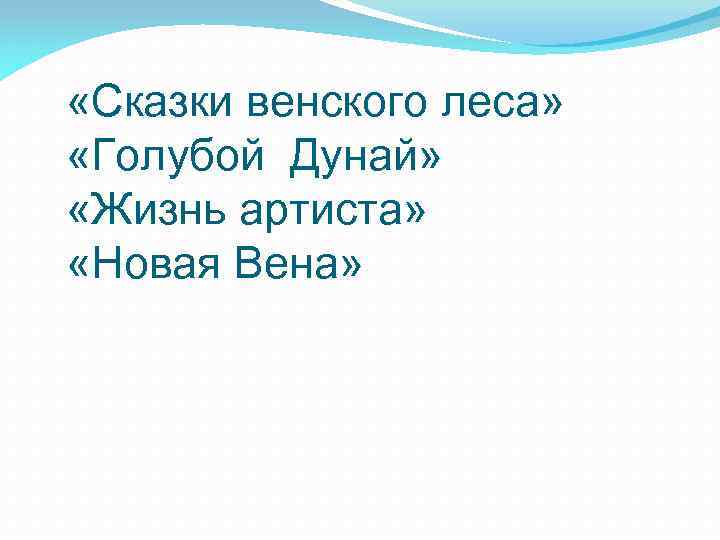 «Сказки венского леса»
«Голубой Дунай»
«Жизнь артиста»
«Новая Вена»